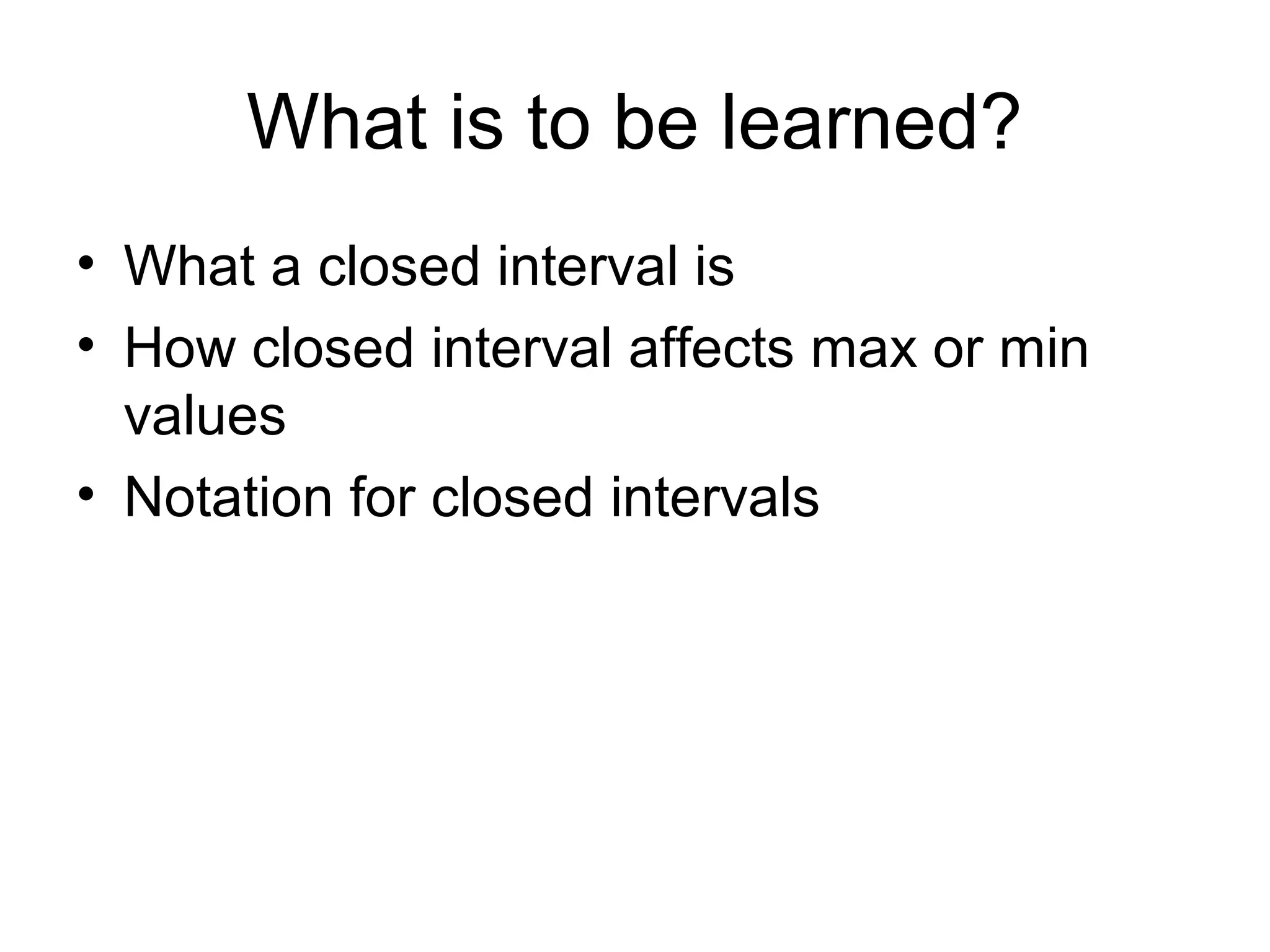 What is to be learned?

• What a closed interval is
• How closed interval affects max or min values
• Notation for closed intervals